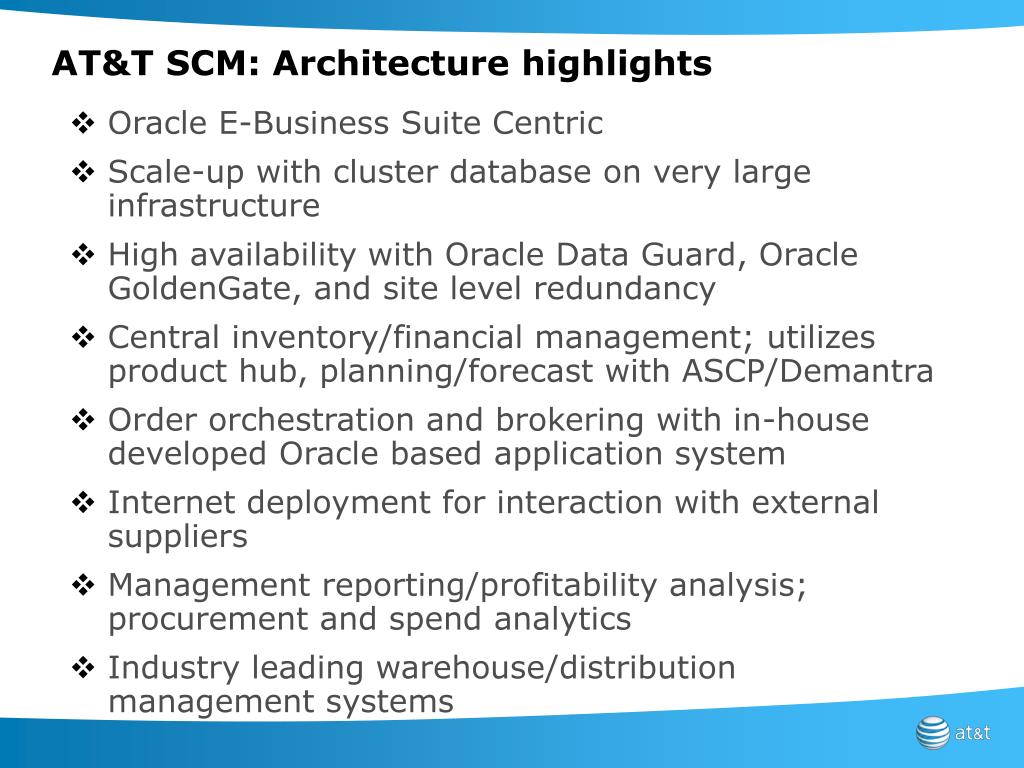 AT&T SCM: Architecture highlights

❖ Oracle E-Business Suite Centric

❖ Scale-up with cluster database on very large infrastructure

❖ High availability with Oracle Data Guard, Oracle GoldenGate, and site level redundancy

❖ Central inventory/financial management; utilizes product hub, planning/forecast with ASCP/Demantra

❖ Order orchestration and brokering with in-house developed Oracle based application system

❖ Internet deployment for interaction with external suppliers

❖ Management reporting/profitability analysis; procurement and spend analytics

❖ Industry leading warehouse/distribution management systems

at&t